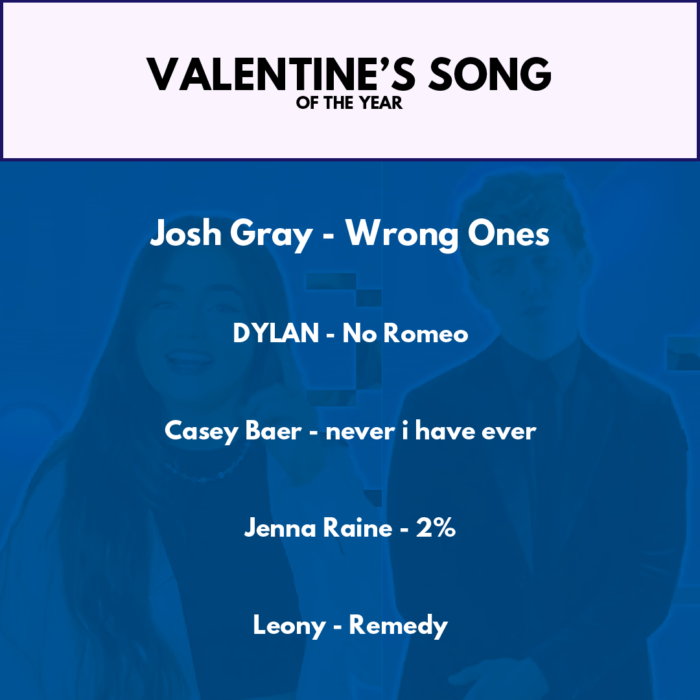 VALENTINE'S SONG
OF THE YEAR

Josh Gray - Wrong Ones

DYLAN - No Romeo

Casey Baer - never i have ever

Jenna Raine - 2%

Leony - Remedy